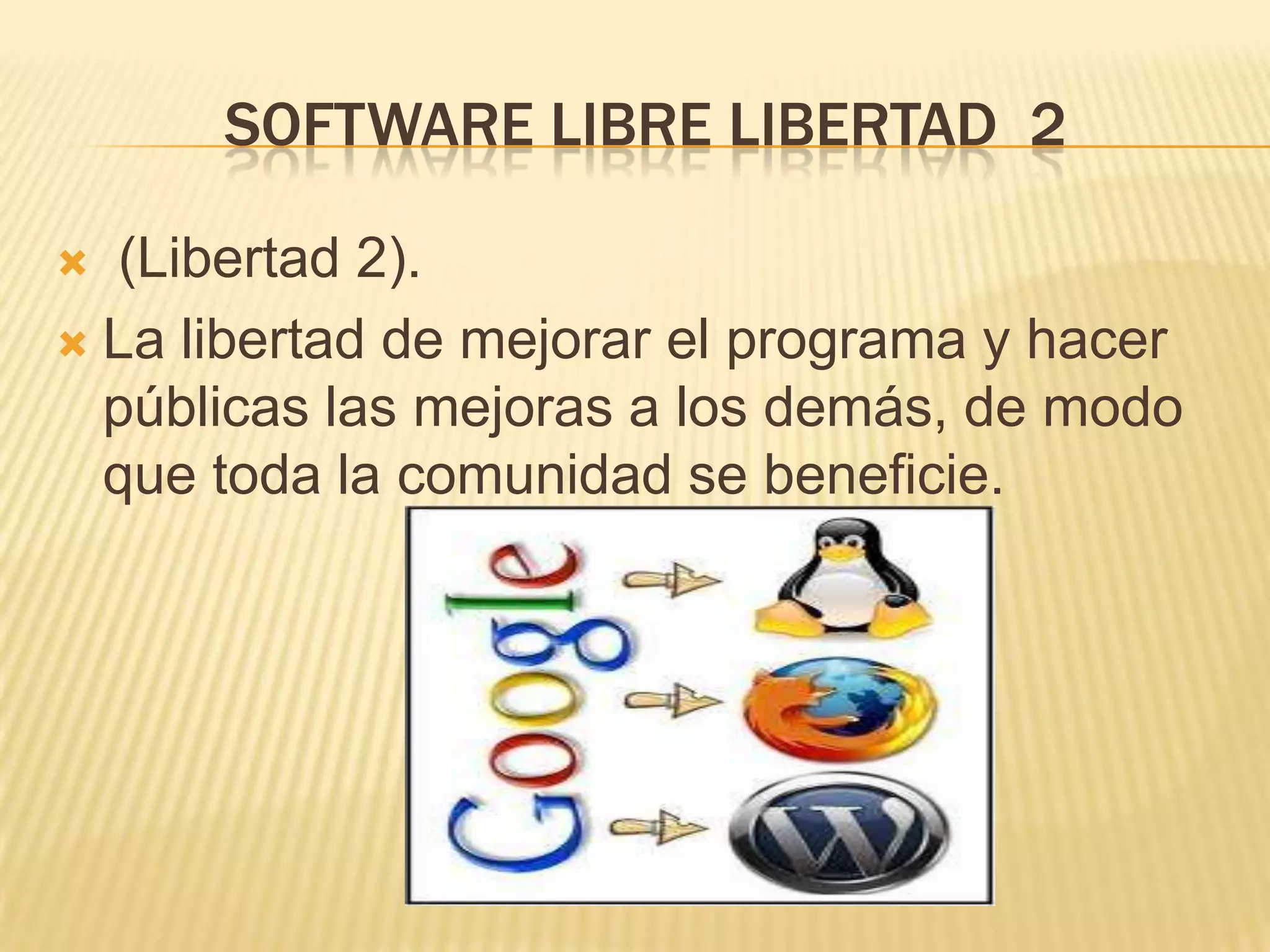 SOFTWARE LIBRE LIBERTAD 2

(Libertad 2).

La libertad de mejorar el programa y hacer públicas las mejoras a los demás, de modo que toda la comunidad se beneficie.

Google

W